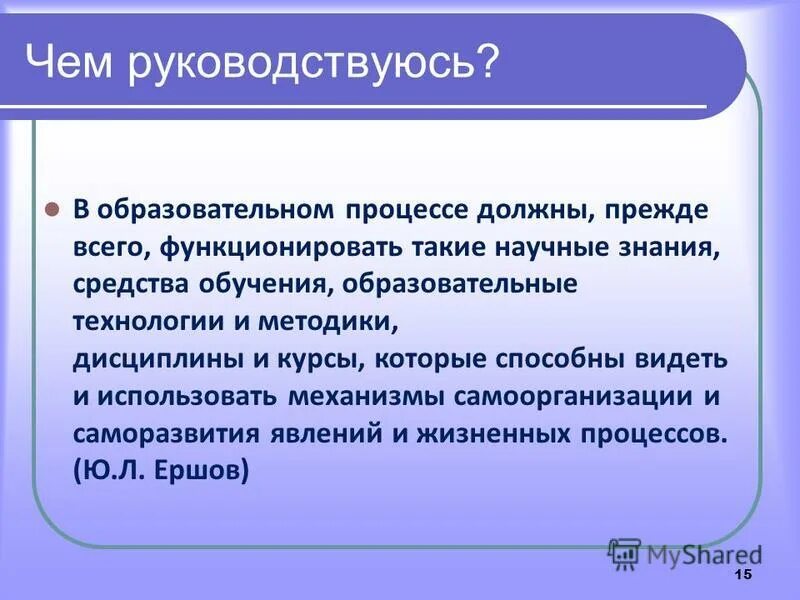 Чем руководствуюсь?

В образовательном процессе должны, прежде всего, функционировать такие научные знания, средства обучения, образовательные технологии и методики,
дисциплины и курсы, которые способны видеть и использовать механизмы самоорганизации и саморазвития явлений и жизненных процессов. (Ю.Л. Ершов)

MyShared

15